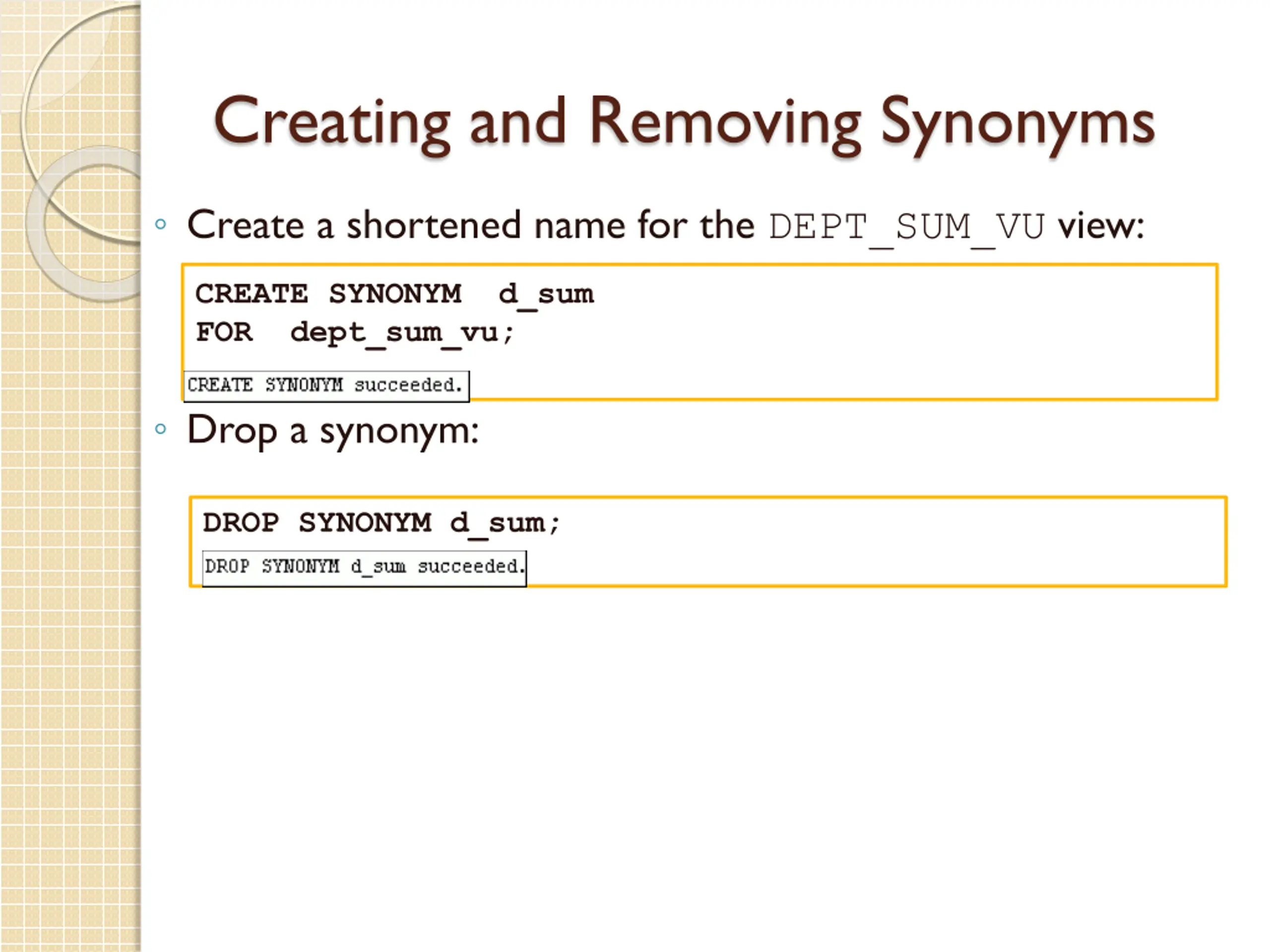 Creating and Removing Synonyms

◦ Create a shortened name for the DEPT_SUM_VU view:

CREATE SYNONYM d_sum
FOR dept_sum_vu;

CREATE SYNONYM succeeded.

◦ Drop a synonym:

DROP SYNONYM d_sum;

DROP SYNONYM d_sum succeeded.